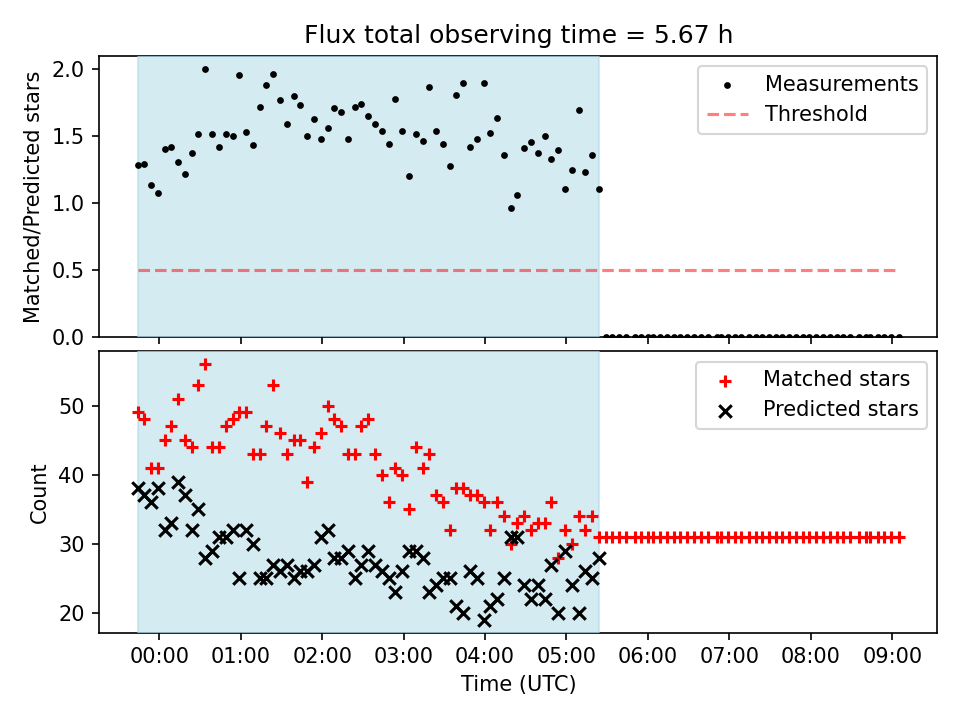 Flux total observing time = 5.67 h

Matched/Predicted stars

2.0
1.5
1.0
0.5
0.0

Measurements
Threshold

Count

50
40
30
20

Matched stars
Predicted stars

00:00 01:00 02:00 03:00 04:00 05:00 06:00 07:00 08:00 09:00

Time (UTC)